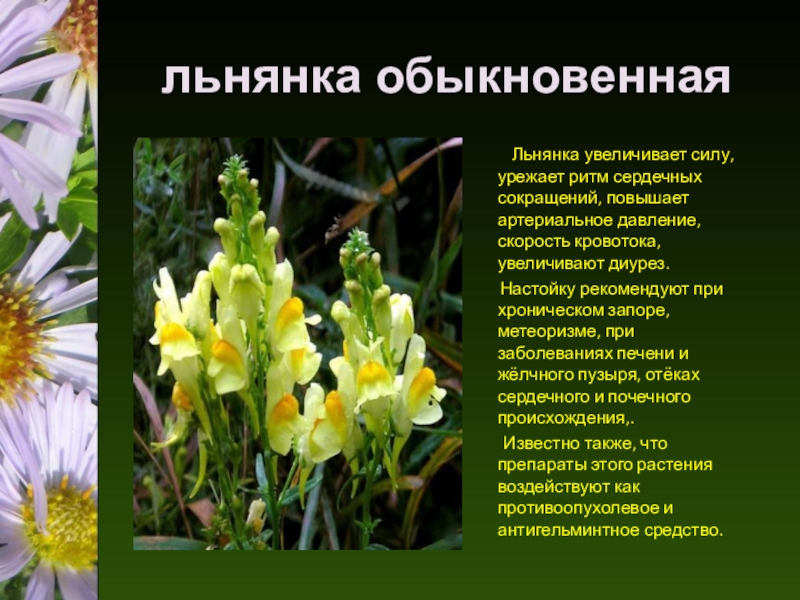 льнянка обыкновенная

Льнянка увеличивает силу, урежает ритм сердечных сокращений, повышает артериальное давление, скорость кровотока, увеличивают диурез.

Настойку рекомендуют при хроническом запоре, метеоризме, при заболеваниях печени и жёлчного пузыря, отёках сердечного и почечного происхождения,.

Известно также, что препараты этого растения воздействуют как противоопухолевое и антигельминтное средство.